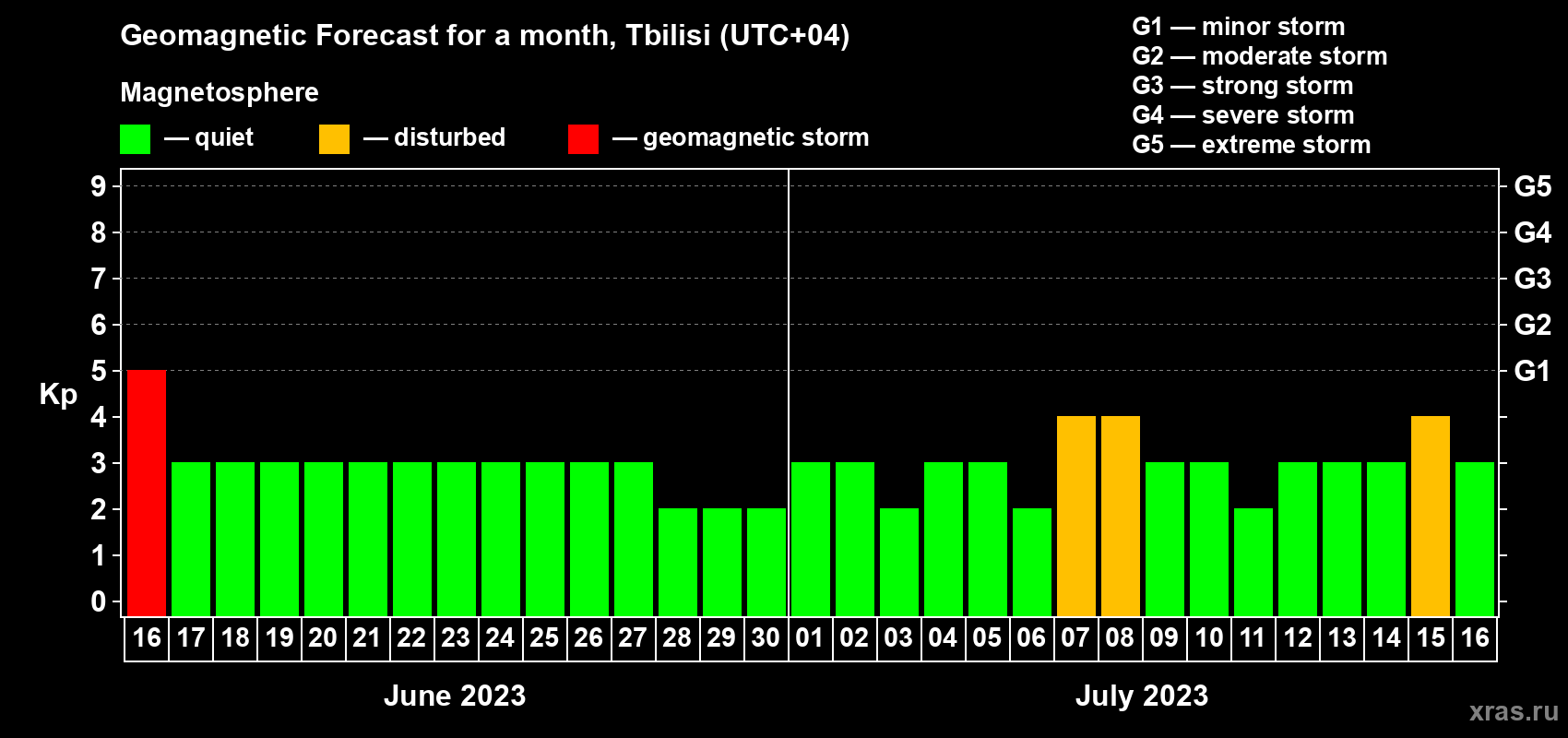 Geomagnetic Forecast for a month, Tbilisi (UTC+04)

Magnetosphere

— quiet — disturbed — geomagnetic storm

G1 — minor storm
G2 — moderate storm
G3 — strong storm
G4 — severe storm
G5 — extreme storm

Kp

9 8 7 6 5 4 3 2 1 0

G5 G4 G3 G2 G1

16 17 18 19 20 21 22 23 24 25 26 27 28 29 30 01 02 03 04 05 06 07 08 09 10 11 12 13 14 15 16

June 2023

July 2023

xras.ru